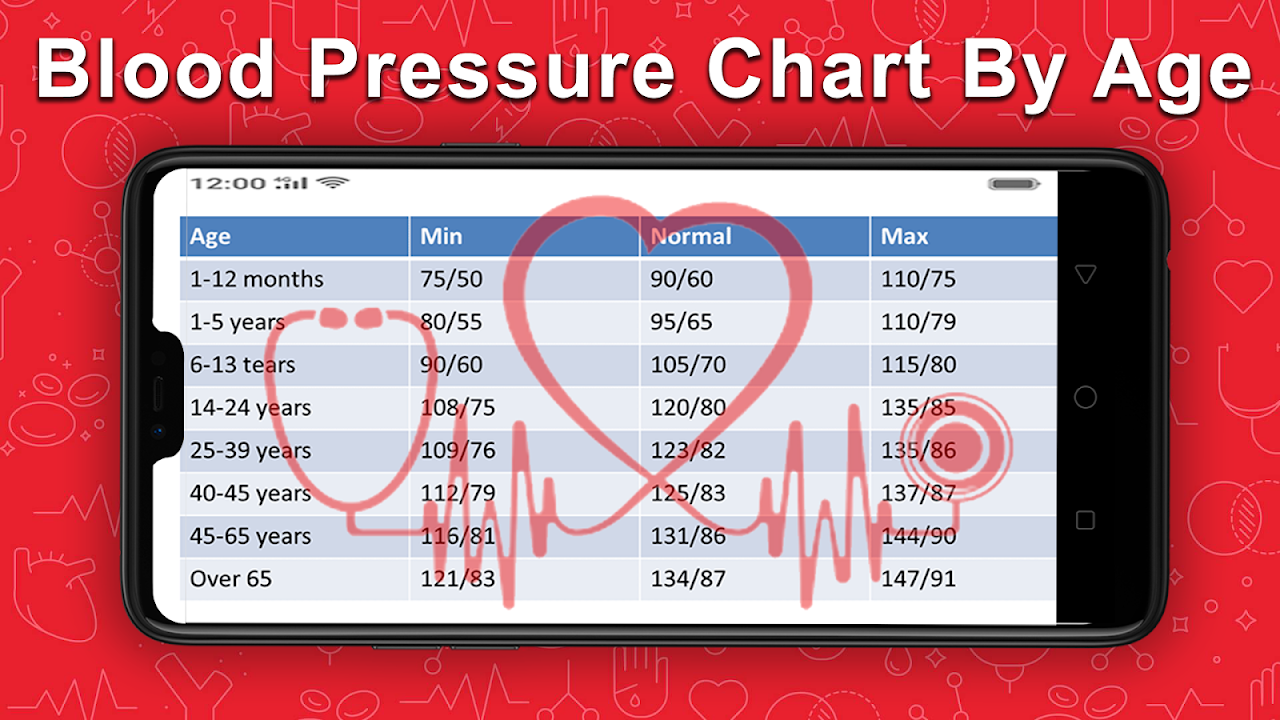 Blood Pressure Chart By Age

12:00

| Age | Min | Normal | Max |
|---|---|---|---|
| 1-12 months | 75/50 | 90/60 | 110/75 |
| 1-5 years | 80/55 | 95/65 | 110/79 |
| 6-13 tears | 90/60 | 105/70 | 115/80 |
| 14-24 years | 108/75 | 120/80 | 135/85 |
| 25-39 years | 109/76 | 123/82 | 135/86 |
| 40-45 years | 112/79 | 125/83 | 137/87 |
| 45-65 years | 116/81 | 131/86 | 144/90 |
| Over 65 | 121/83 | 134/87 | 147/91 |